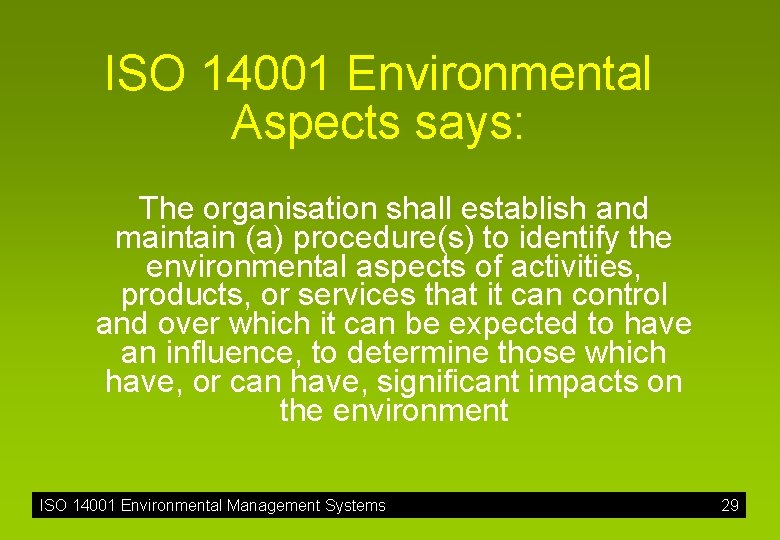 ISO 14001 Environmental Aspects says:

The organisation shall establish and maintain (a) procedure(s) to identify the environmental aspects of activities, products, or services that it can control and over which it can be expected to have an influence, to determine those which have, or can have, significant impacts on the environment

ISO 14001 Environmental Management Systems

29